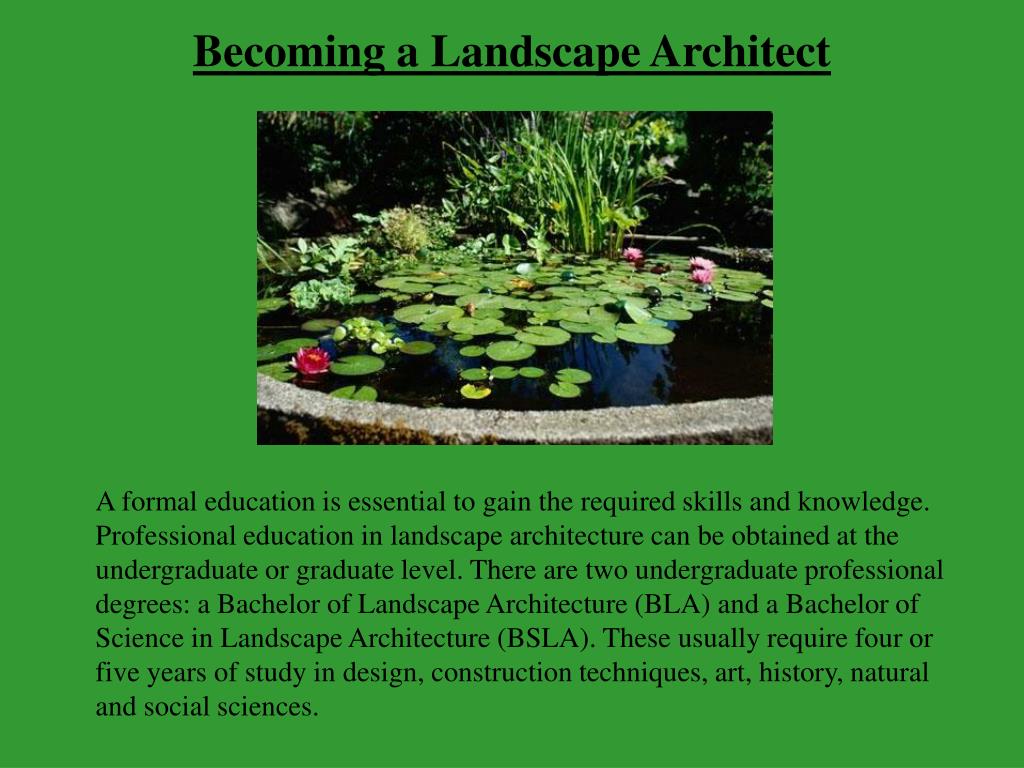 Becoming a Landscape Architect

A formal education is essential to gain the required skills and knowledge. Professional education in landscape architecture can be obtained at the undergraduate or graduate level. There are two undergraduate professional degrees: a Bachelor of Landscape Architecture (BLA) and a Bachelor of Science in Landscape Architecture (BSLA). These usually require four or five years of study in design, construction techniques, art, history, natural and social sciences.